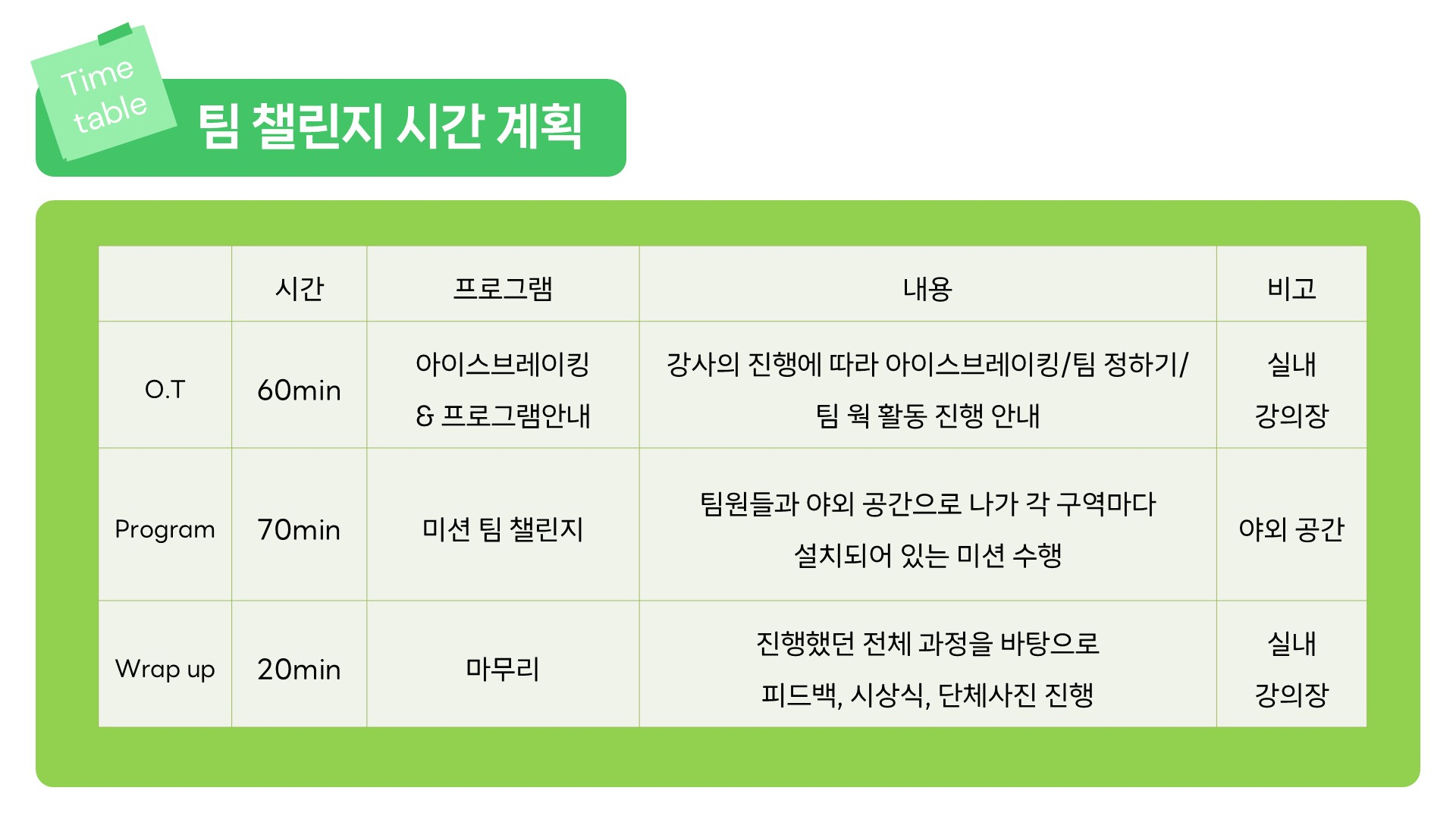 Time table

팀 챌린지 시간 계획

| | 시간 | 프로그램 | 내용 | 비고 |
|---|---|---|---|---|
| O.T | 60min | 아이스브레이킹 & 프로그램안내 | 강사의 진행에 따라 아이스브레이킹/팀 정하기/ 팀 웍 활동 진행 안내 | 실내 강의장 |
| Program | 70min | 미션 팀 챌린지 | 팀원들과 야외 공간으로 나가 각 구역마다 설치되어 있는 미션 수행 | 야외 공간 |
| Wrap up | 20min | 마무리 | 진행했던 전체 과정을 바탕으로 피드백, 시상식, 단체사진 진행 | 실내 강의장 |